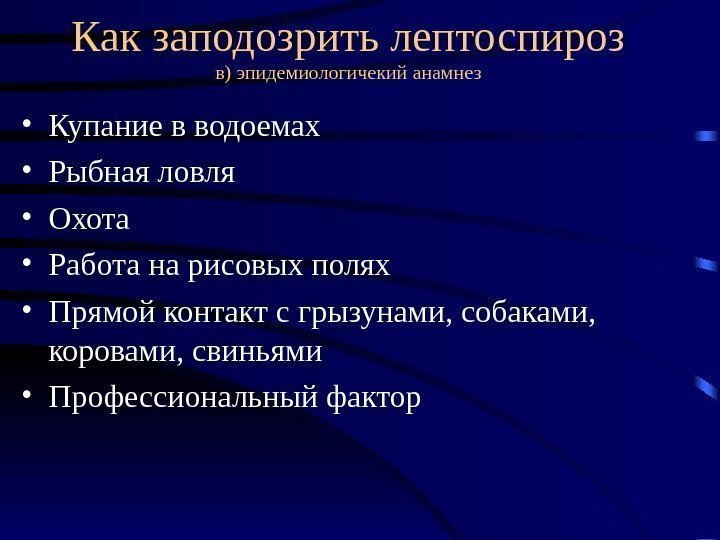 Как заподозрить лептоспироз
в) эпидемиологичекий анамнез

• Купание в водоемах
• Рыбная ловля
• Охота
• Работа на рисовых полях
• Прямой контакт с грызунами, собаками, коровами, свиньями
• Профессиональный фактор